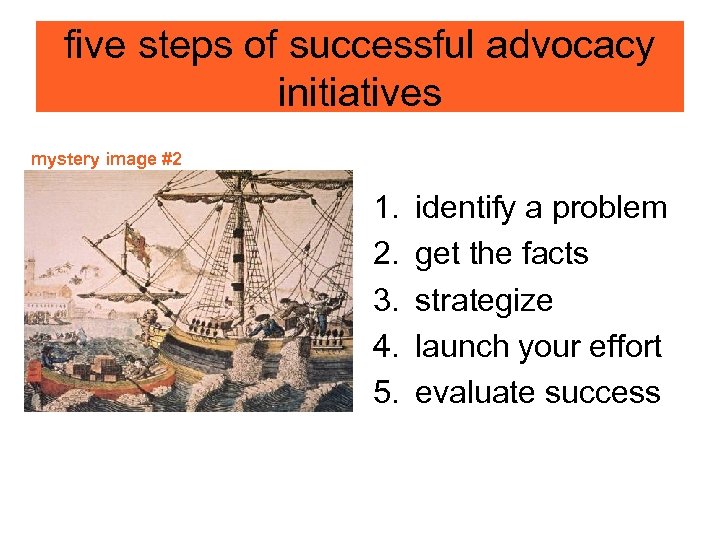 five steps of successful advocacy initiatives

mystery image #2

1. identify a problem
2. get the facts
3. strategize
4. launch your effort
5. evaluate success